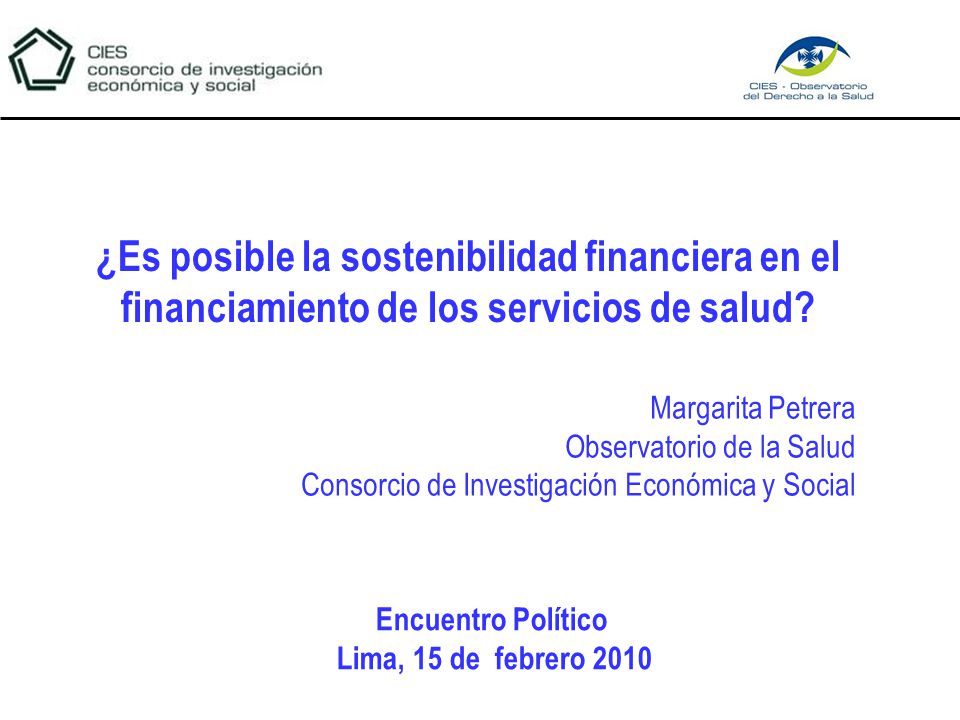 CIES
consorcio de investigación
económica y social

CIES - Observatorio
del Derecho a la Salud

¿Es posible la sostenibilidad financiera en el financiamiento de los servicios de salud?

Margarita Petrera
Observatorio de la Salud
Consorcio de Investigación Económica y Social

Encuentro Político
Lima, 15 de febrero 2010